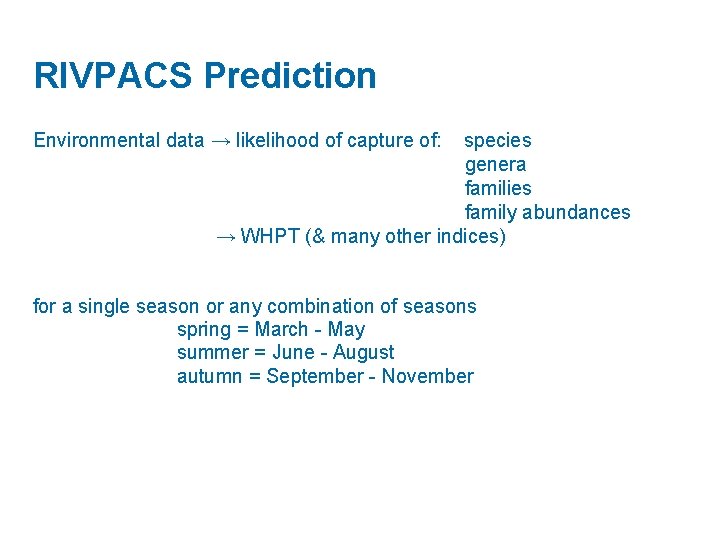 RIVPACS Prediction

Environmental data → likelihood of capture of: species
genera
families
family abundances
→ WHPT (& many other indices)

for a single season or any combination of seasons
spring = March - May
summer = June - August
autumn = September - November